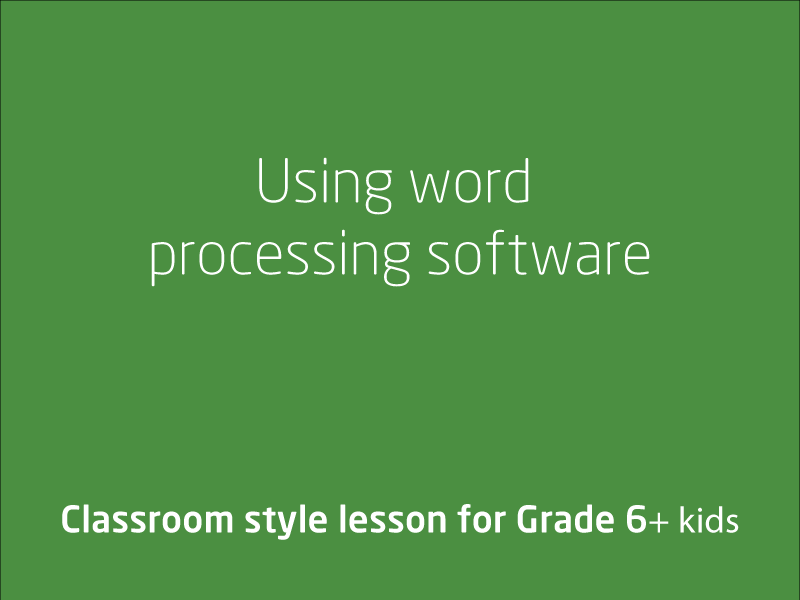 Using word processing software

Classroom style lesson for Grade 6+ kids